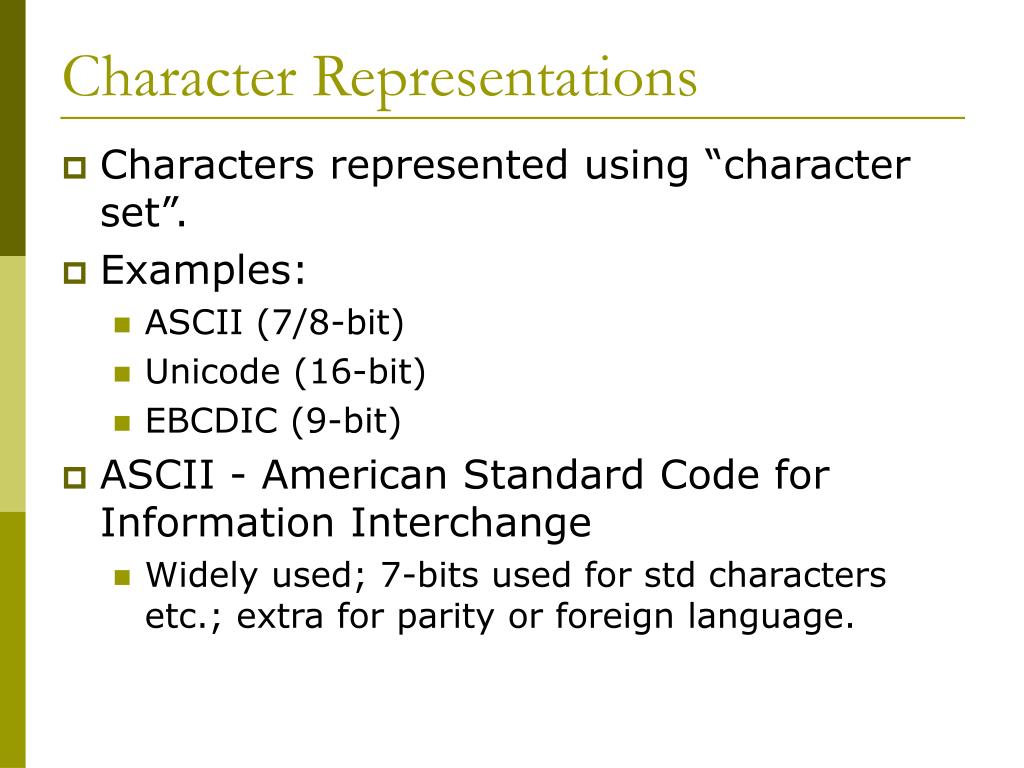 Character Representations

Characters represented using “character set”.

Examples:

ASCII (7/8-bit)

Unicode (16-bit)

EBCDIC (9-bit)

ASCII - American Standard Code for Information Interchange

Widely used; 7-bits used for std characters etc.; extra for parity or foreign language.